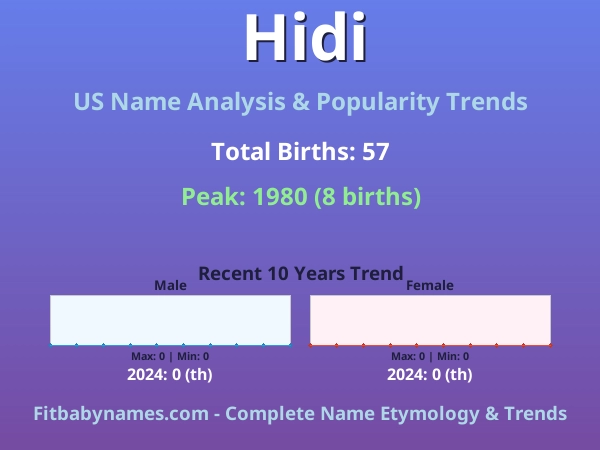 Hidi

US Name Analysis & Popularity Trends

Total Births: 57

Peak: 1980 (8 births)

Recent 10 Years Trend

Male

Max: 0 | Min: 0

2024: 0 (th)

Female

Max: 0 | Min: 0

2024: 0 (th)

Fitbabynames.com - Complete Name Etymology & Trends